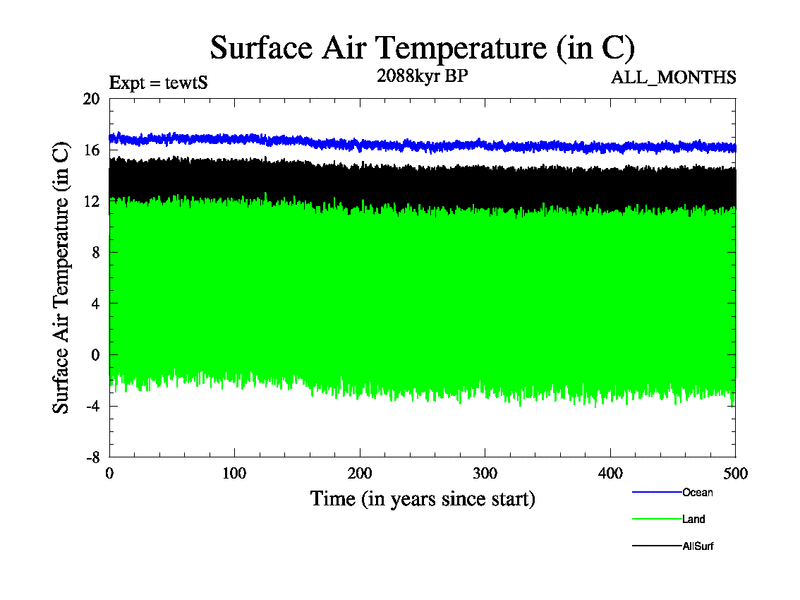 Surface Air Temperature (in C)

Expt = tewtS

2088kyr BP

ALL_MONTHS

Surface Air Temperature (in C)

20
16
12
8
4
0
-4
-8

0
100
200
300
400
500

Time (in years since start)

Ocean
Land
AllSurf